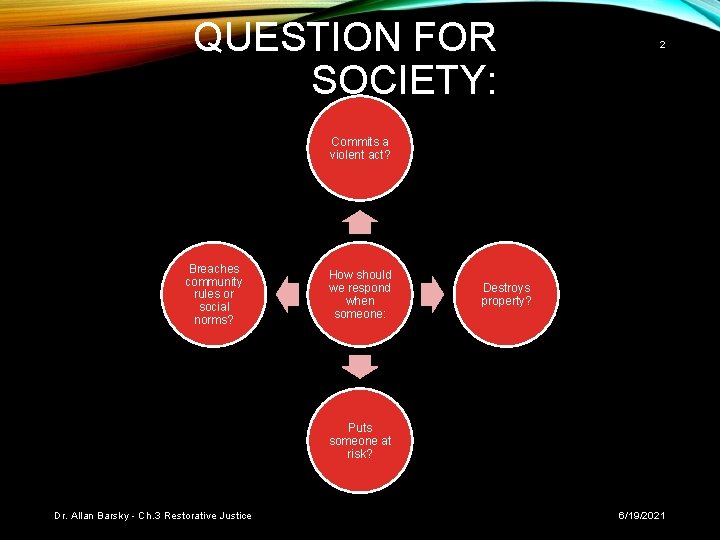 QUESTION FOR SOCIETY:

2

How should we respond when someone:

Commits a violent act?

Destroys property?

Puts someone at risk?

Breaches community rules or social norms?

Dr. Allan Barsky - Ch.3 Restorative Justice

6/19/2021